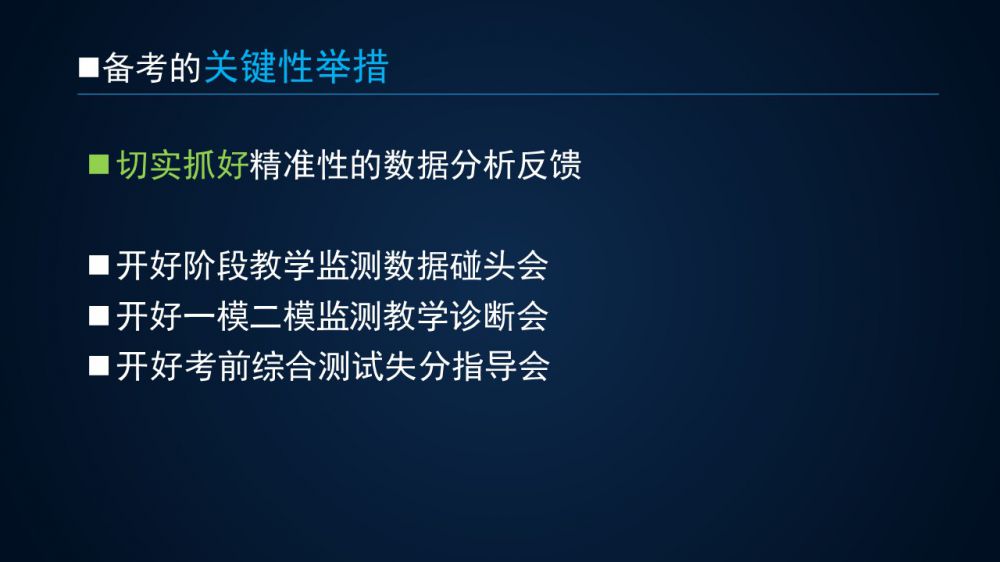 ■备考的关键性举措

■切实抓好精准性的数据分析反馈

■开好阶段教学监测数据碰头会
■开好一模二模监测教学诊断会
■开好考前综合测试失分指导会